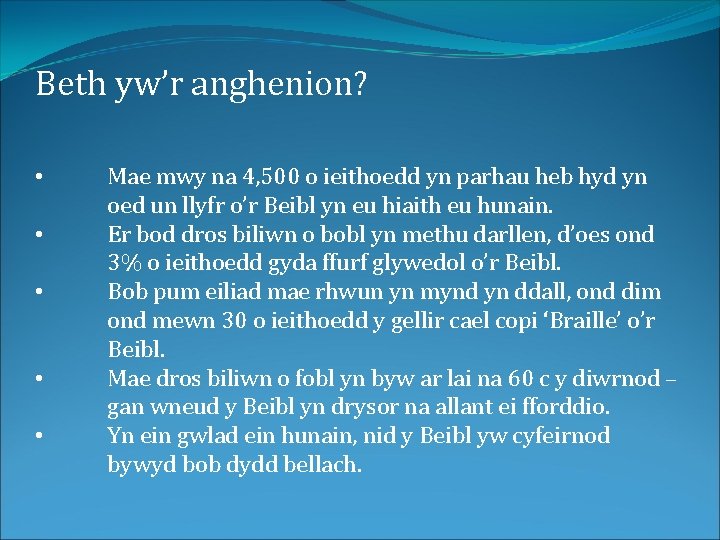 Beth yw'r anghenion?

• Mae mwy na 4,500 o ieithoedd yn parhau heb hyd yn oed un llyfr o'r Beibl yn eu hiaith eu hunain.
• Er bod dros biliwn o bobl yn methu darllen, d'oes ond 3% o ieithoedd gyda ffurf glywedol o'r Beibl.
• Bob pum eiliad mae rhwun yn mynd yn ddall, ond dim ond mewn 30 o ieithoedd y gellir cael copi 'Braille' o'r Beibl.
• Mae dros biliwn o fobl yn byw ar lai na 60 c y diwrnod – gan wneud y Beibl yn drysor na allant ei fforddio.
• Yn ein gwlad ein hunain, nid y Beibl yw cyfeirnod bywyd bob dydd bellach.